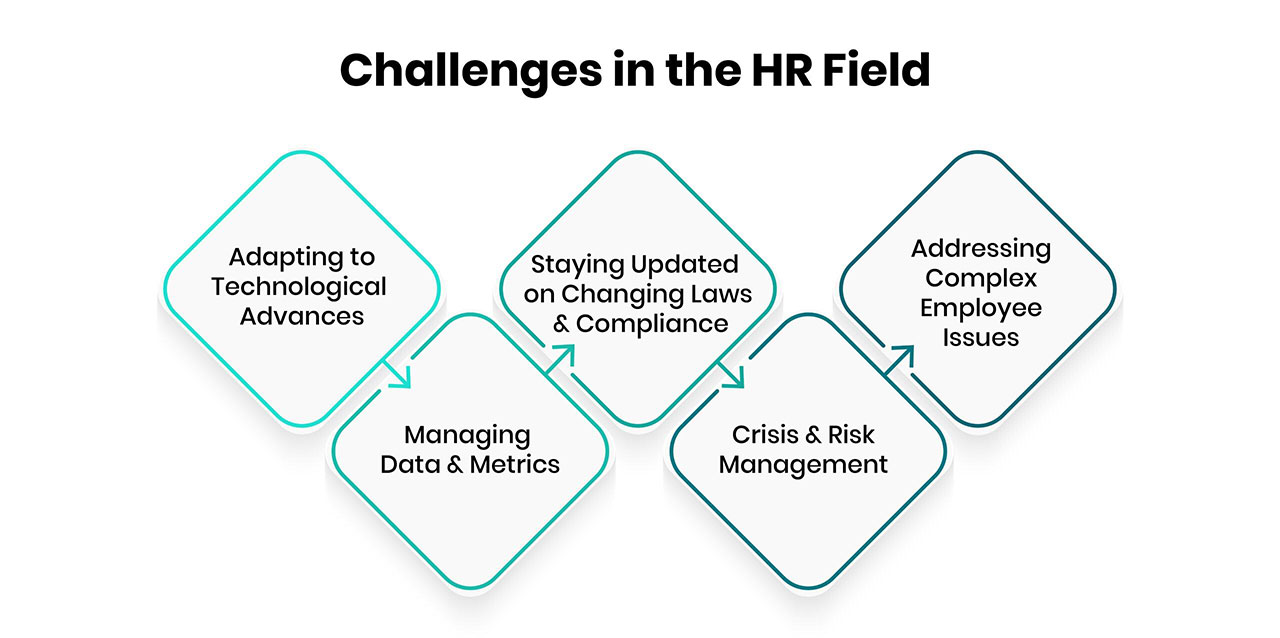 Challenges in the HR Field

Adapting to Technological Advances

Managing Data & Metrics

Staying Updated on Changing Laws & Compliance

Crisis & Risk Management

Addressing Complex Employee Issues